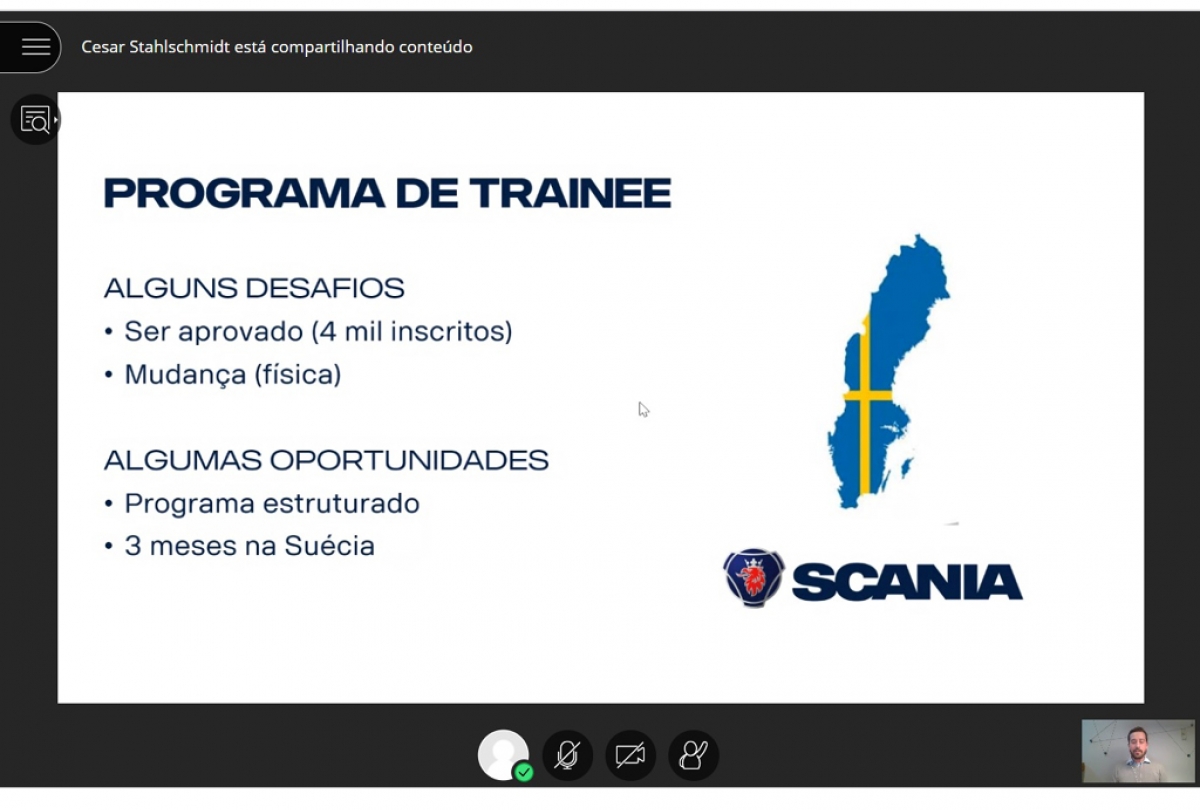 Cesar Stahlschmidt está compartilhando conteúdo

PROGRAMA DE TRAINEE

ALGUNS DESAFIOS
• Ser aprovado (4 mil inscritos)
• Mudança (física)

ALGUMAS OPORTUNIDADES
• Programa estruturado
• 3 meses na Suécia

SCANIA